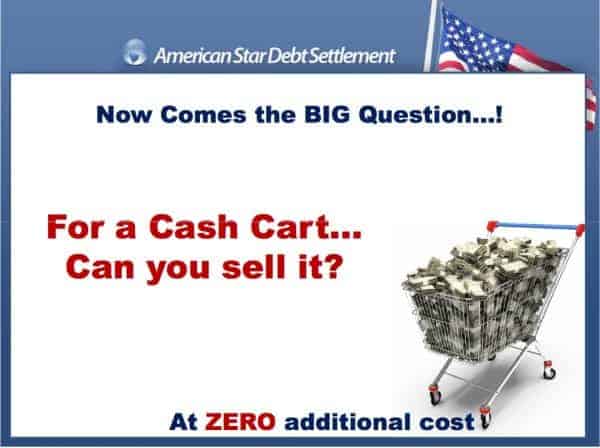 American Star Debt Settlement

Now Comes the BIG Question...!

For a Cash Cart...
Can you sell it?

At ZERO additional cost